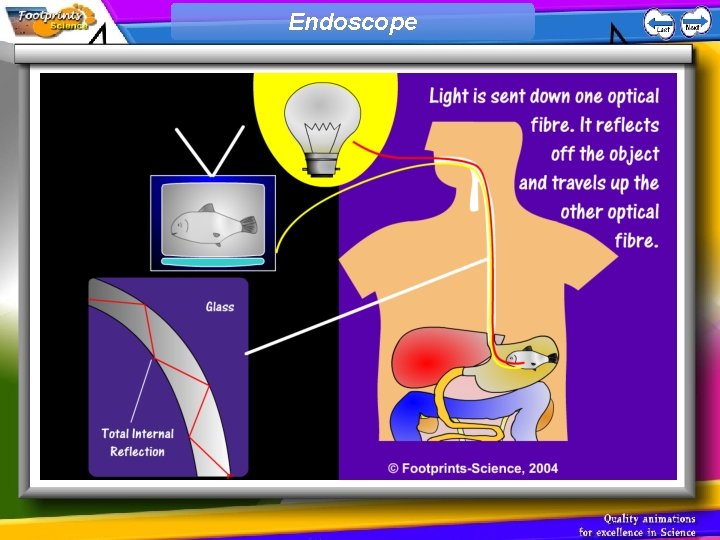 Footprints Science

Endoscope

Last Next

Light is sent down one optical fibre. It reflects off the object and travels up the other optical fibre.

Glass

Total Internal Reflection

© Footprints-Science, 2004

Quality animations for excellence in Science